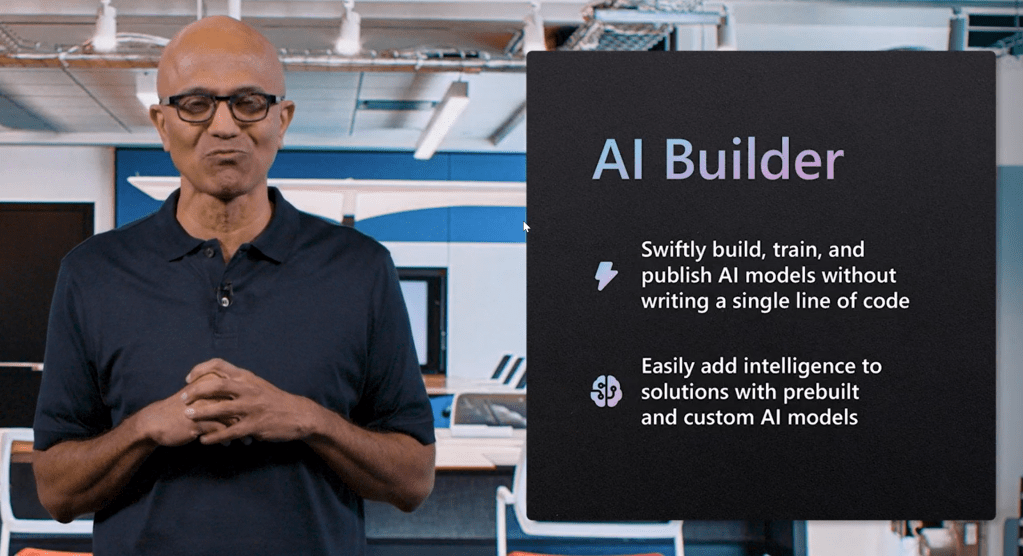 AI Builder

Swiftly build, train, and publish AI models without writing a single line of code

Easily add intelligence to solutions with prebuilt and custom AI models